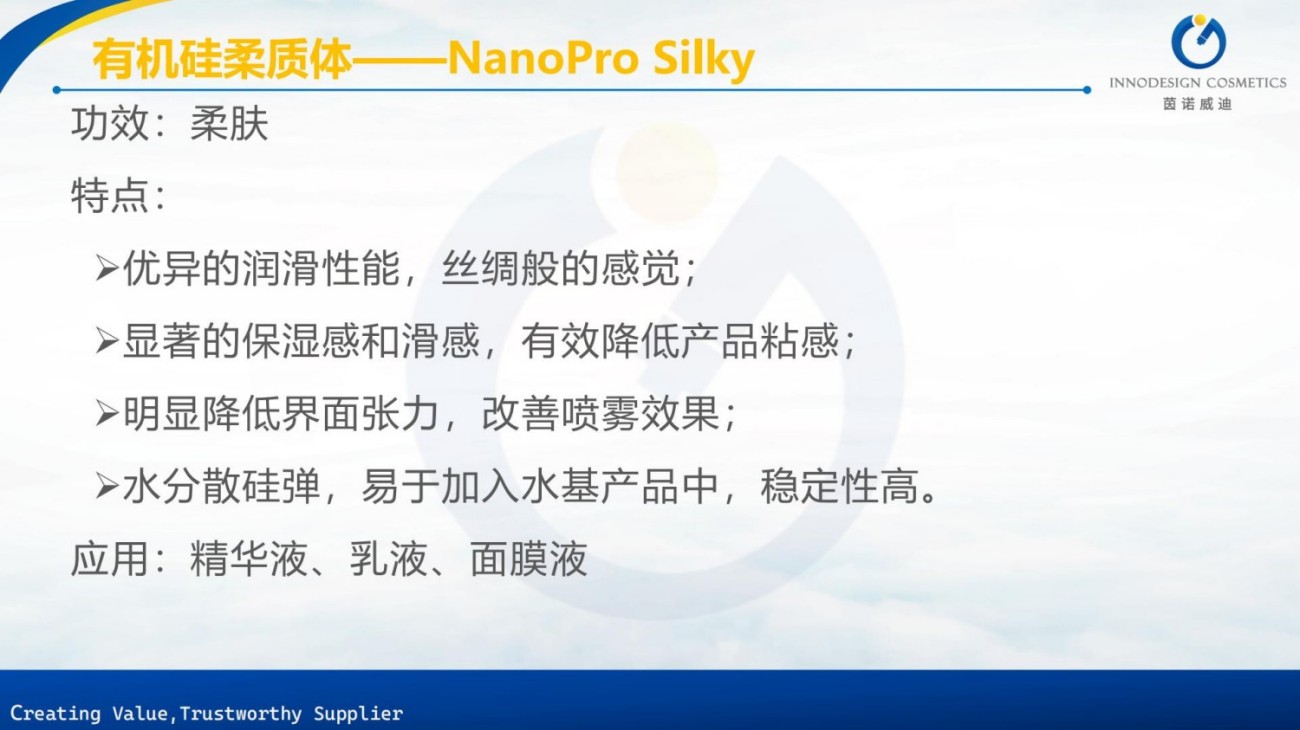 有机硅柔质体——NanoPro Silky

INNODESIGN COSMETICS
茵诺威迪

功效：柔肤

特点：

➢优异的润滑性能，丝绸般的感觉；

➢显著的保湿感和滑感，有效降低产品粘感；

➢明显降低界面张力，改善喷雾效果；

➢水分散硅弹，易于加入水基产品中，稳定性高。

应用：精华液、乳液、面膜液

Creating Value,Trustworthy Supplier